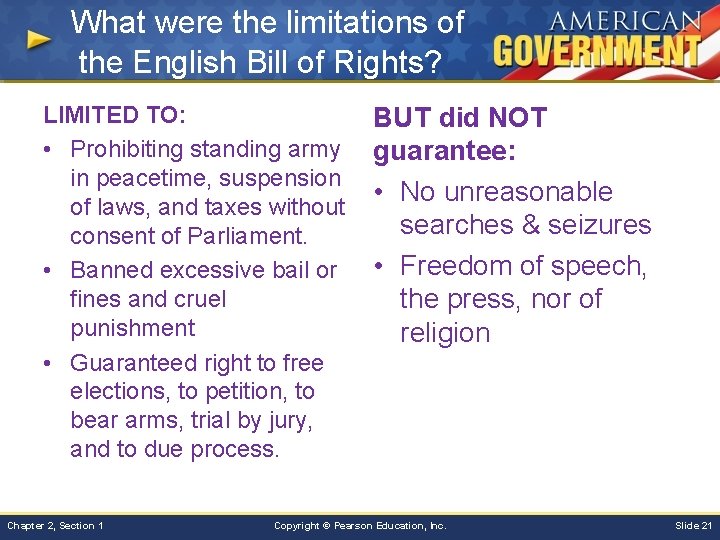 What were the limitations of the English Bill of Rights?

AMERICAN GOVERNMENT

LIMITED TO:

• Prohibiting standing army in peacetime, suspension of laws, and taxes without consent of Parliament.
• Banned excessive bail or fines and cruel punishment
• Guaranteed right to free elections, to petition, to bear arms, trial by jury, and to due process.

BUT did NOT guarantee:

• No unreasonable searches & seizures
• Freedom of speech, the press, nor of religion

Chapter 2, Section 1

Copyright © Pearson Education, Inc.

Slide 21